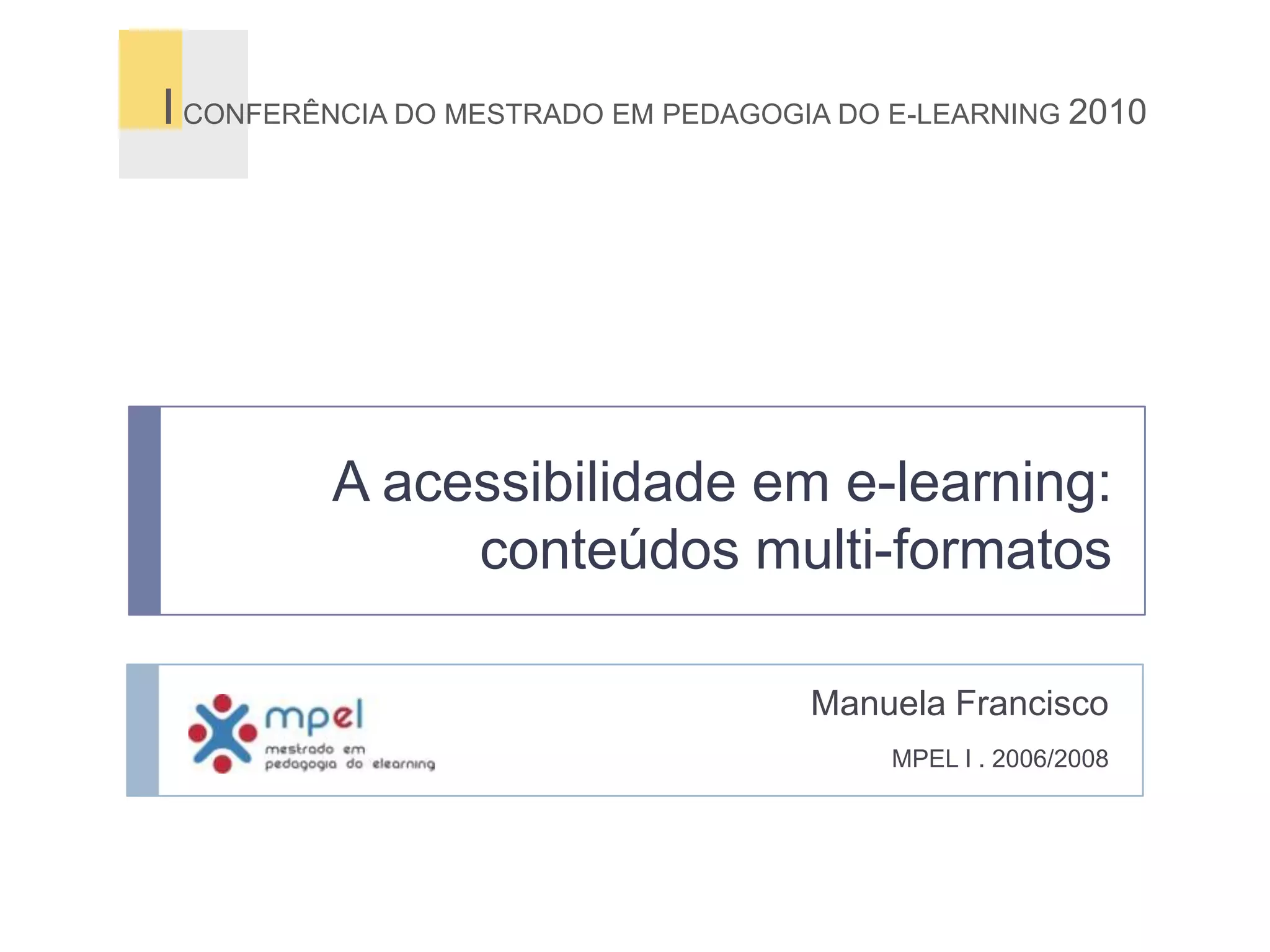 I CONFERÊNCIA DO MESTRADO EM PEDAGOGIA DO E-LEARNING 2010

A acessibilidade em e-learning: conteúdos multi-formatos

mpel
mestrado em pedagogia do elearning

Manuela Francisco

MPEL I . 2006/2008